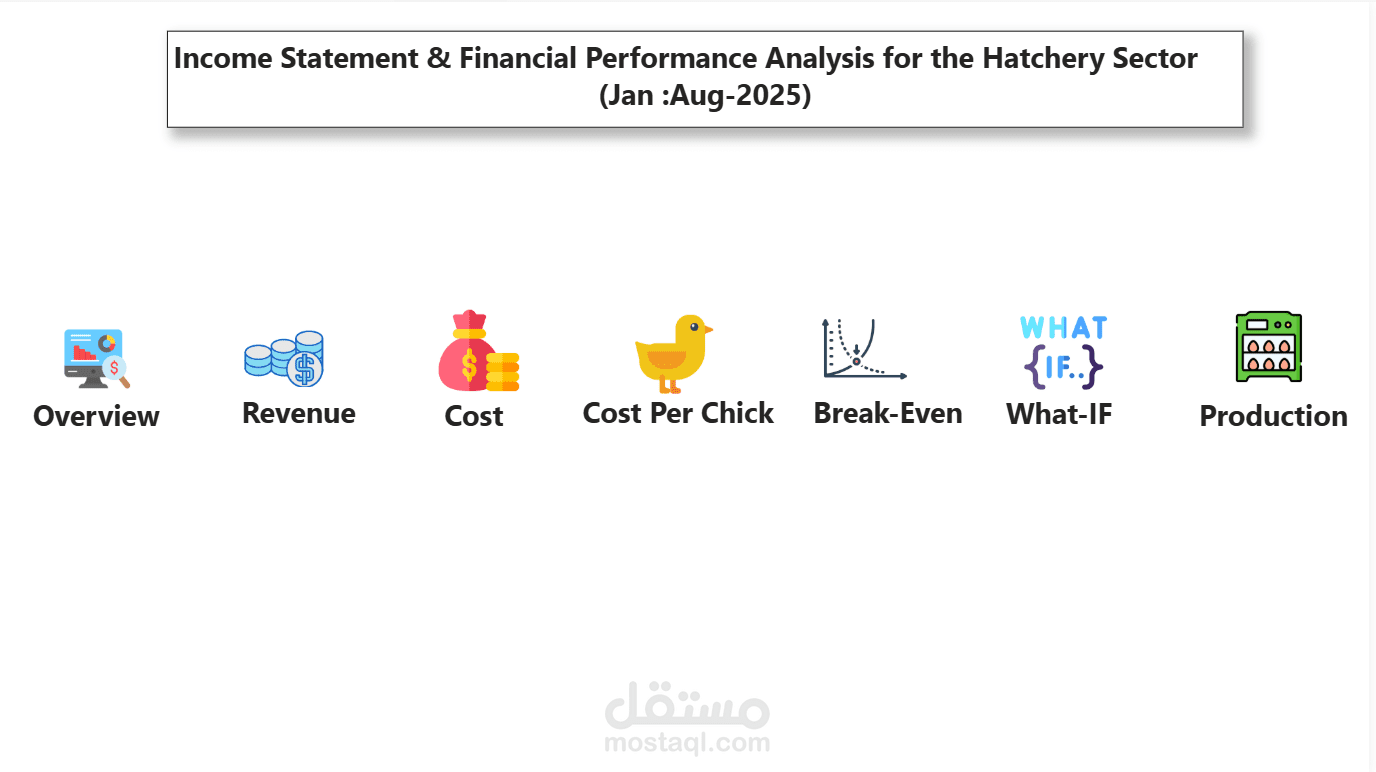 Income Statement & Financial Performance Analysis for the Hatchery Sector
(Jan :Aug-2025)

Overview

Revenue

Cost

Cost Per Chick

Break-Even

WHAT {IF..}
What-IF

Production

مستقل
mostaql.com